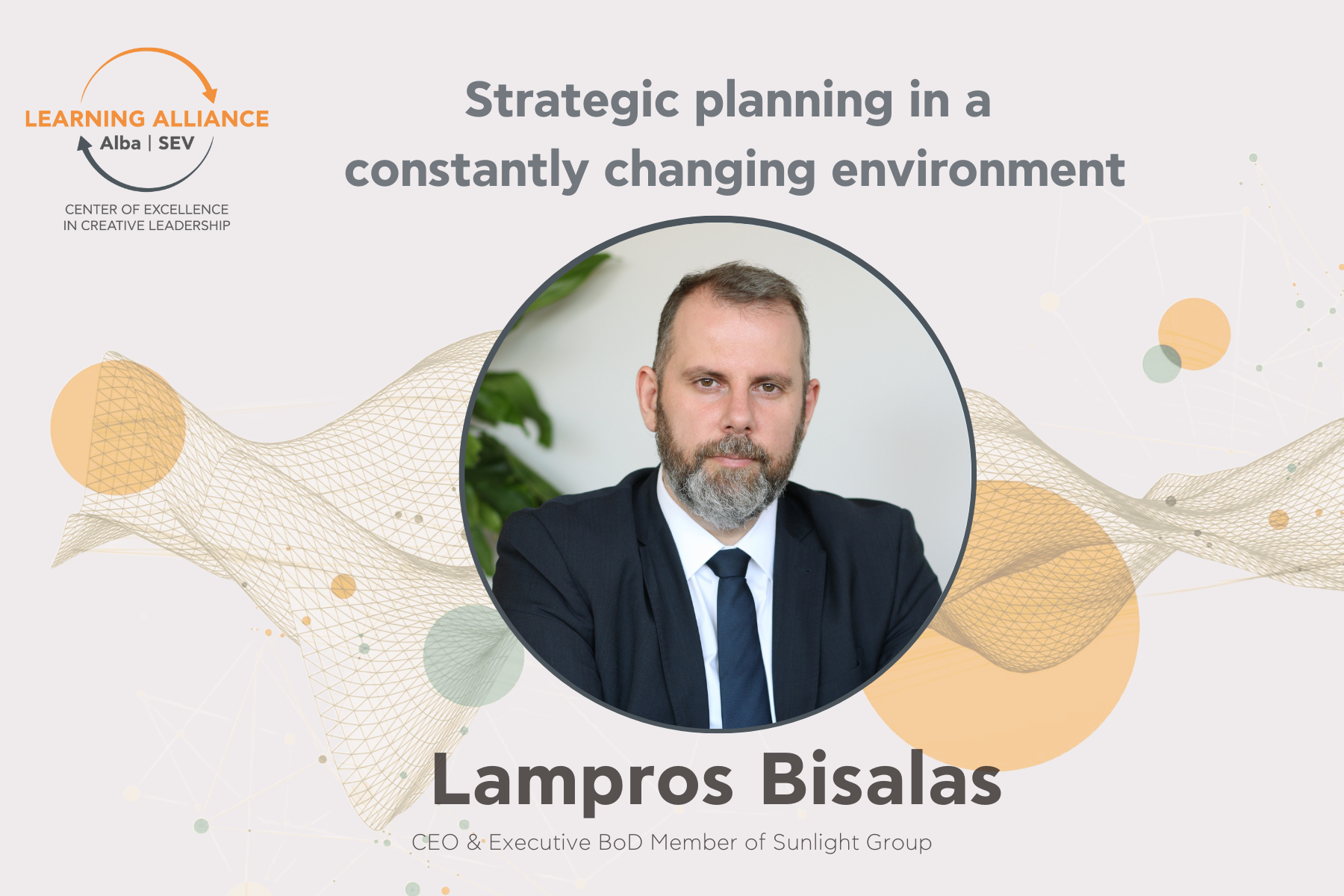 LEARNING ALLIANCE
Alba | SEV
CENTER OF EXCELLENCE
IN CREATIVE LEADERSHIP

Strategic planning in a constantly changing environment

Lampros Bisalas
CEO & Executive BoD Member of Sunlight Group